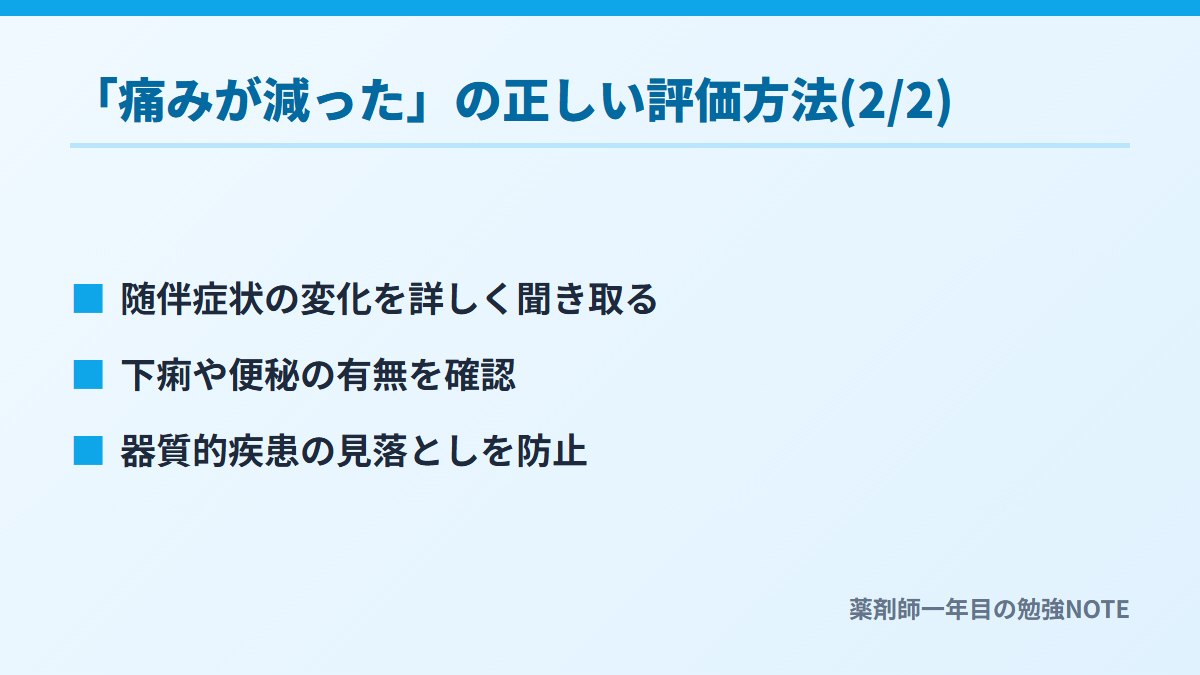 「痛みが減った」の正しい評価方法(2/2)

■ 随伴症状の変化を詳しく聞き取る

■ 下痢や便秘の有無を確認

■ 器質的疾患の見落としを防止

薬剤師一年目の勉強NOTE